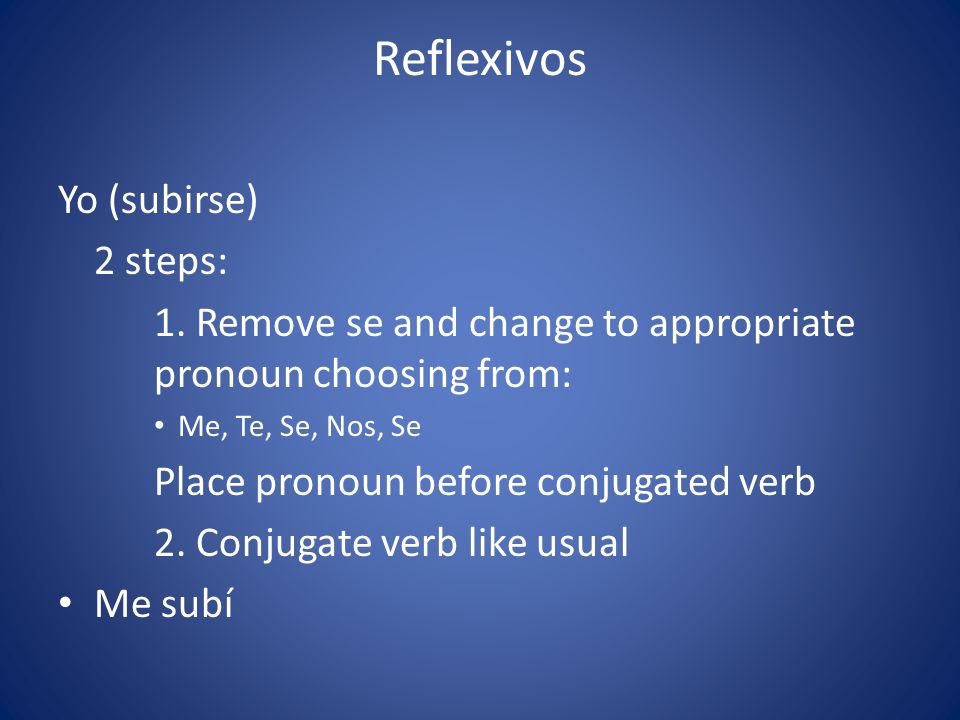 Reflexivos

Yo (subirse)

2 steps:

1. Remove se and change to appropriate pronoun choosing from:

• Me, Te, Se, Nos, Se

Place pronoun before conjugated verb

2. Conjugate verb like usual

• Me subí